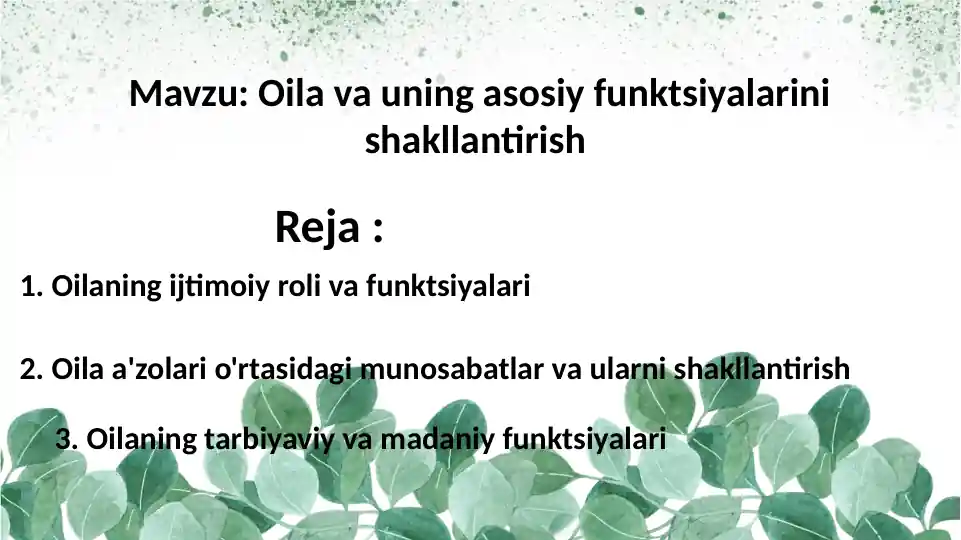 Mavzu: Oila va uning asosiy funktsiyalarini shakllantirish

Reja :

1. Oilaning ijtimoiy roli va funktsiyalari

2. Oila a'zolari o'rtasidagi munosabatlar va ularni shakllantirish

3. Oilaning tarbiyaviy va madaniy funktsiyalari